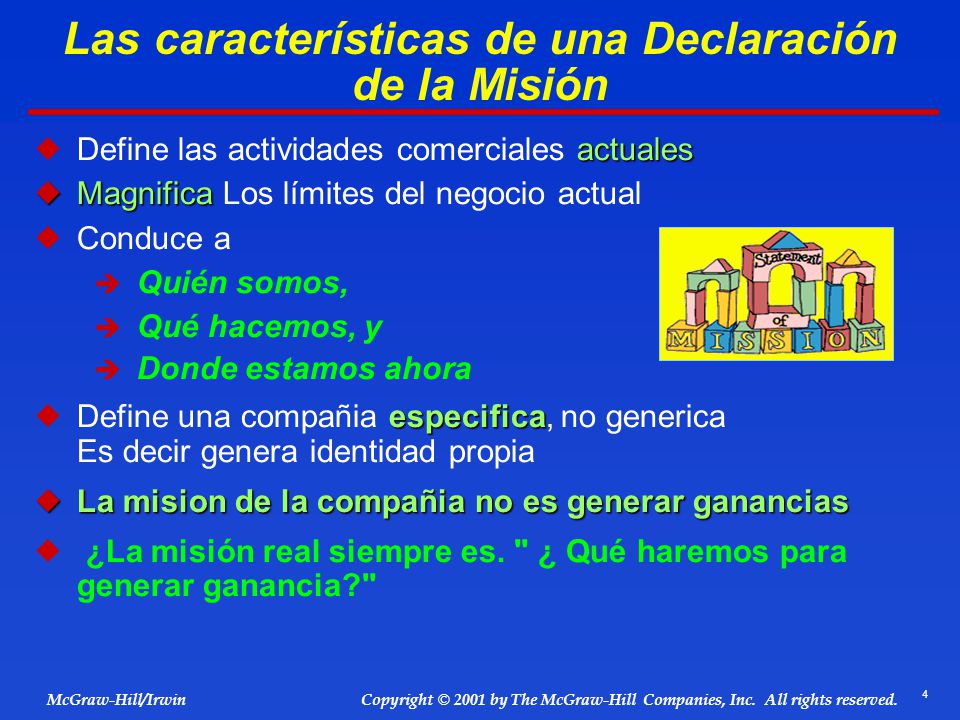 Las características de una Declaración de la Misión

Define las actividades comerciales actuales

Magnifica Los límites del negocio actual

Conduce a

Quién somos,

Qué hacemos, y

Donde estamos ahora

Statement of MISSION

Define una compañia especifica, no generica
Es decir genera identidad propia

La mision de la compañia no es generar ganancias

¿La misión real siempre es. " ¿ Qué haremos para generar ganancia?"

McGraw-Hill/Irwin

Copyright © 2001 by The McGraw-Hill Companies, Inc. All rights reserved.

4